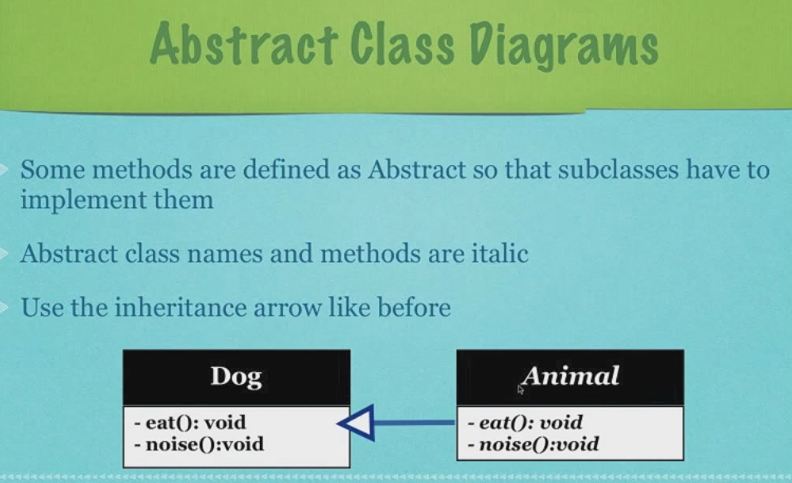 Abstract Class Diagrams

Some methods are defined as Abstract so that subclasses have to implement them

Abstract class names and methods are italic

Use the inheritance arrow like before

Dog

- eat(): void
- noise():void

Animal

- eat(): void
- noise():void